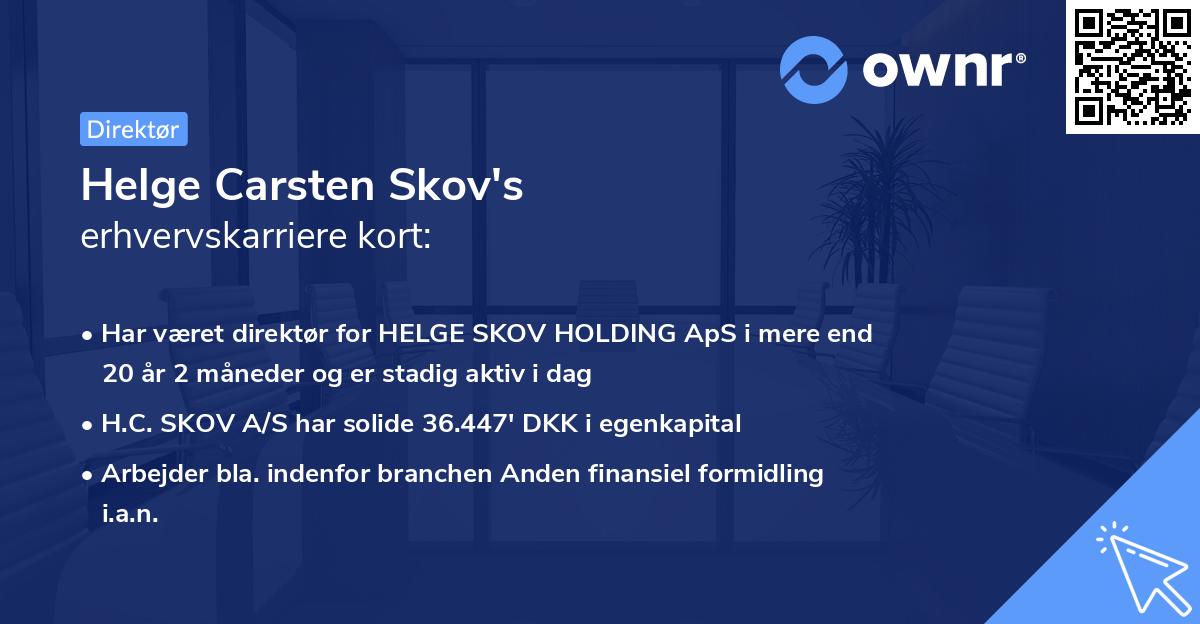 ownr®

Direktør

Helge Carsten Skov's
erhvervskarriere kort:

• Har været direktør for HELGE SKOV HOLDING ApS i mere end 20 år 2 måneder og er stadig aktiv i dag
• H.C. SKOV A/S har solide 36.447' DKK i egenkapital
• Arbejder bla. indenfor branchen Anden finansiel formidling i.a.n.